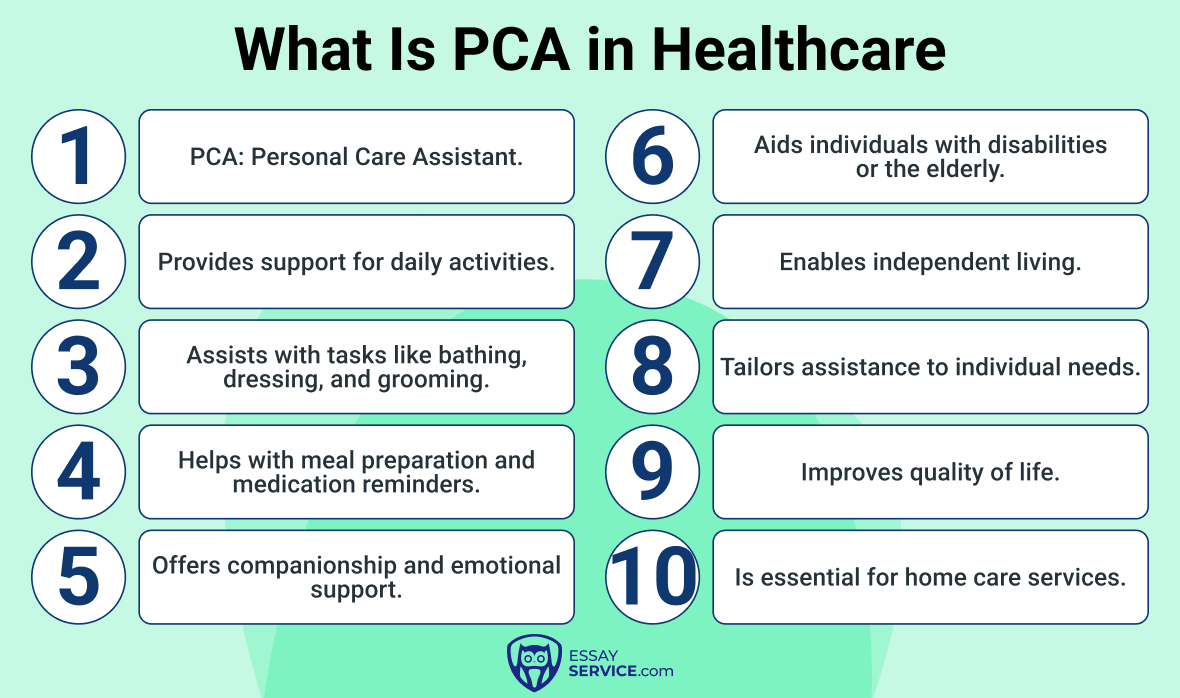 What Is PCA in Healthcare

1 PCA: Personal Care Assistant.

2 Provides support for daily activities.

3 Assists with tasks like bathing, dressing, and grooming.

4 Helps with meal preparation and medication reminders.

5 Offers companionship and emotional support.

6 Aids individuals with disabilities or the elderly.

7 Enables independent living.

8 Tailors assistance to individual needs.

9 Improves quality of life.

10 Is essential for home care services.

ESSAY SERVICE.com